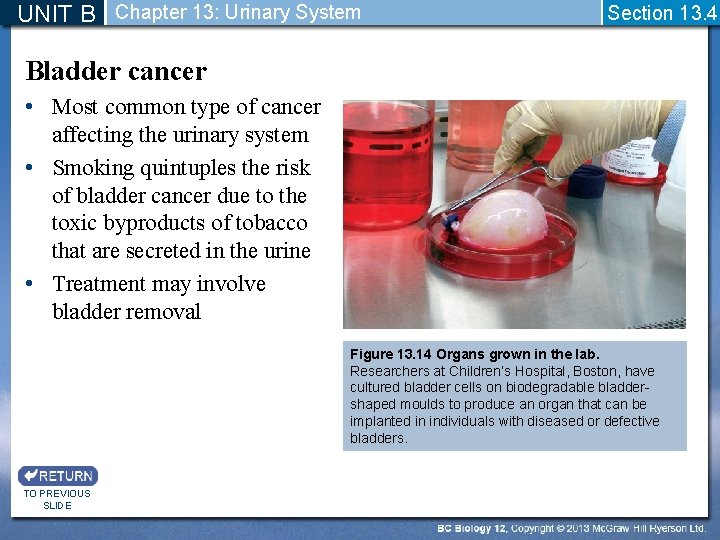 UNIT B Chapter 13: Urinary System Section 13.4

Bladder cancer

• Most common type of cancer affecting the urinary system
• Smoking quintuples the risk of bladder cancer due to the toxic byproducts of tobacco that are secreted in the urine
• Treatment may involve bladder removal

Figure 13.14 Organs grown in the lab. Researchers at Children's Hospital, Boston, have cultured bladder cells on biodegradable bladder-shaped moulds to produce an organ that can be implanted in individuals with diseased or defective bladders.

RETURN TO PREVIOUS SLIDE

BC Biology 12, Copyright © 2013 McGraw Hill Ryerson Ltd.